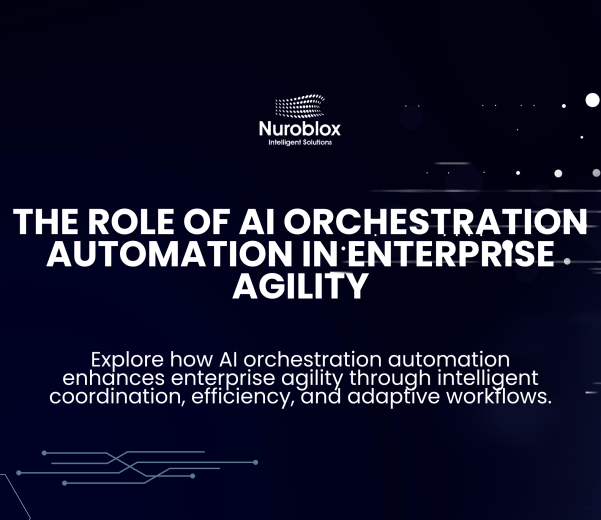 Nuroblox
Intelligent Solutions

THE ROLE OF AI ORCHESTRATION AUTOMATION IN ENTERPRISE AGILITY

Explore how AI orchestration automation enhances enterprise agility through intelligent coordination, efficiency, and adaptive workflows.